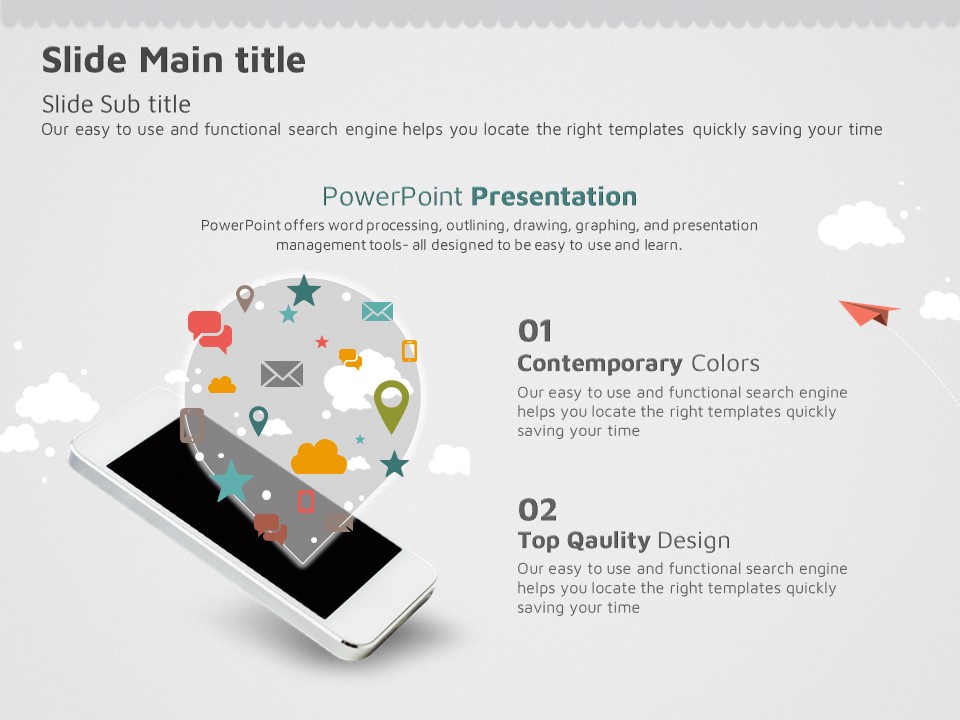 Slide Main title

Slide Sub title

Our easy to use and functional search engine helps you locate the right templates quickly saving your time

PowerPoint Presentation

PowerPoint offers word processing, outlining, drawing, graphing, and presentation management tools- all designed to be easy to use and learn.

01

Contemporary Colors

Our easy to use and functional search engine helps you locate the right templates quickly saving your time

02

Top Qaulity Design

Our easy to use and functional search engine helps you locate the right templates quickly saving your time